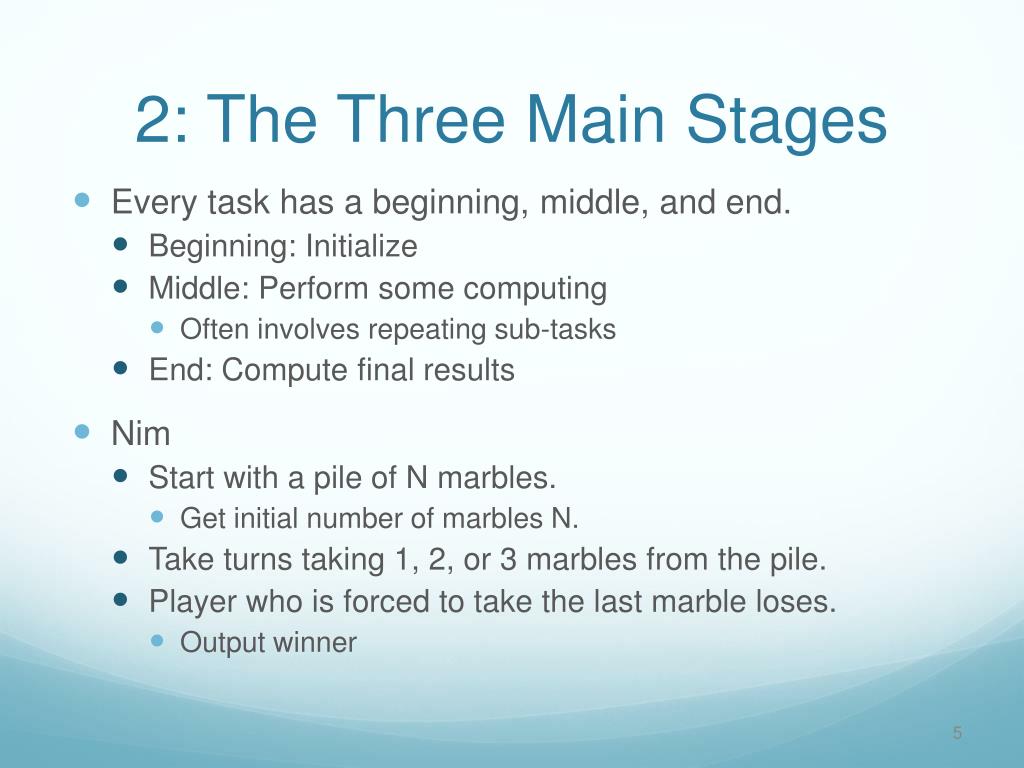 2: The Three Main Stages

- Every task has a beginning, middle, and end.
  - Beginning: Initialize
  - Middle: Perform some computing
    - Often involves repeating sub-tasks
  - End: Compute final results
- Nim
  - Start with a pile of N marbles.
    - Get initial number of marbles N.
  - Take turns taking 1, 2, or 3 marbles from the pile.
  - Player who is forced to take the last marble loses.
    - Output winner

5